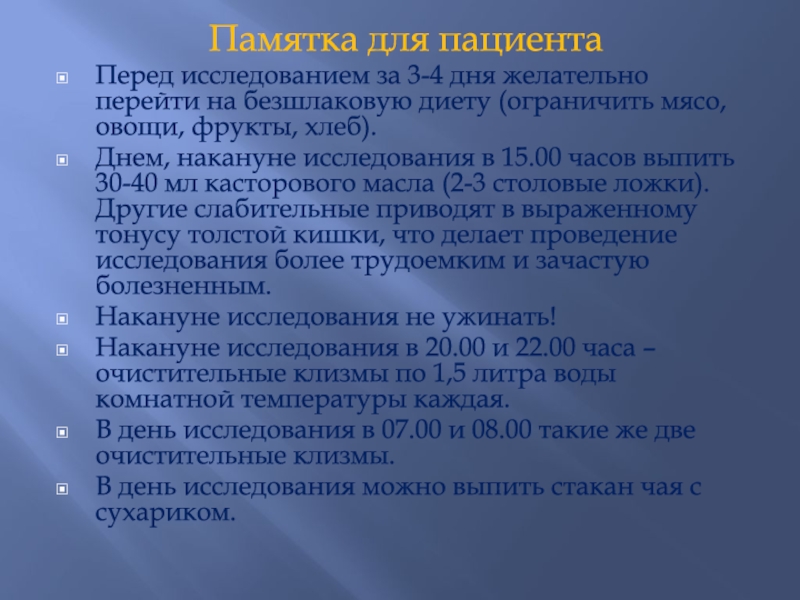 Памятка для пациента

Перед исследованием за 3-4 дня желательно перейти на безшлаковую диету (ограничить мясо, овощи, фрукты, хлеб).

Днем, накануне исследования в 15.00 часов выпить 30-40 мл касторового масла (2-3 столовые ложки). Другие слабительные приводят в выраженному тонусу толстой кишки, что делает проведение исследования более трудоемким и зачастую болезненным.

Накануне исследования не ужинать!

Накануне исследования в 20.00 и 22.00 часа – очистительные клизмы по 1,5 литра воды комнатной температуры каждая.

В день исследования в 07.00 и 08.00 такие же две очистительные клизмы.

В день исследования можно выпить стакан чая с сухариком.